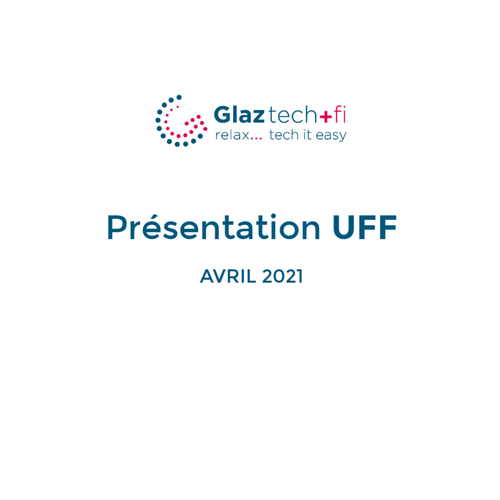 Glaz tech+fi
relax... tech it easy

Présentation UFF

AVRIL 2021